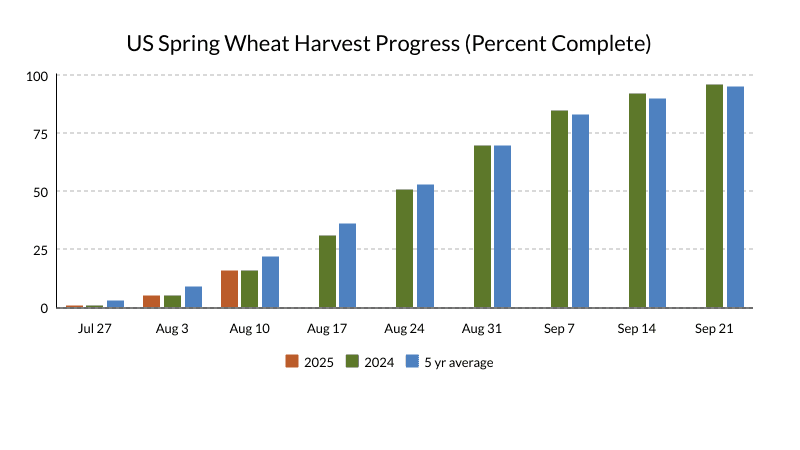 US Spring Wheat Harvest Progress (Percent Complete)

100
75
50
25
0

Jul 27
Aug 3
Aug 10
Aug 17
Aug 24
Aug 31
Sep 7
Sep 14
Sep 21

2025
2024
5 yr average